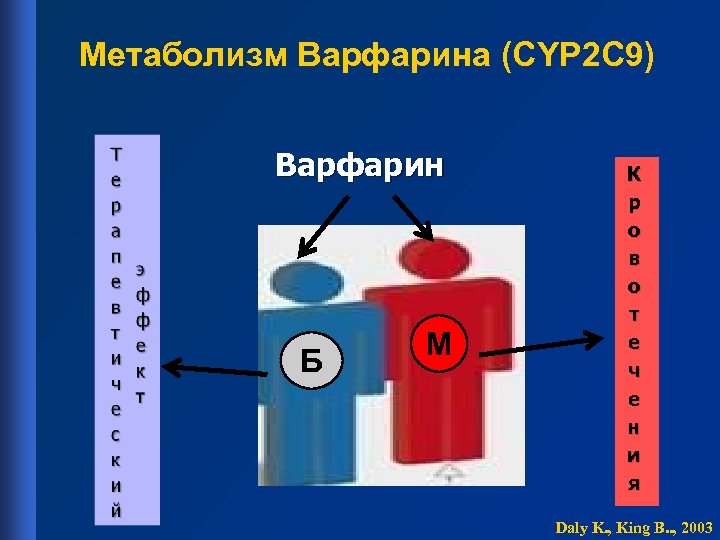 Метаболизм Варфарина (CYP2C9)

Терапевтический эффект

Варфарин

Б

М

Кровотечения

Daly K., King B., 2003